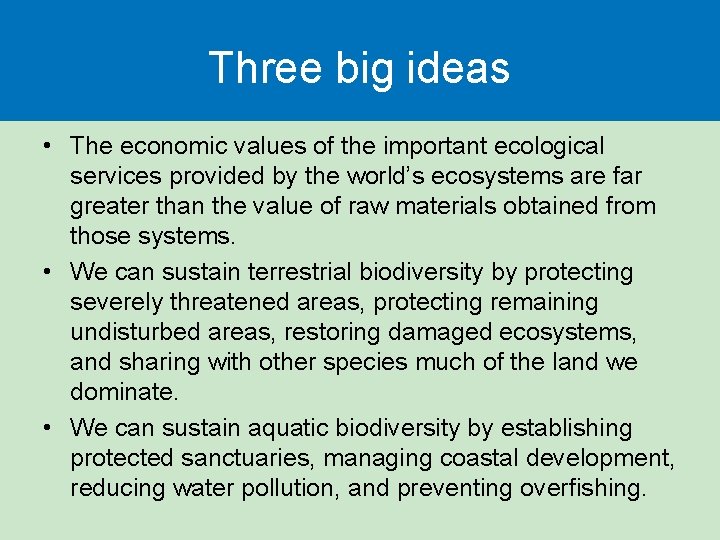 Three big ideas

• The economic values of the important ecological services provided by the world's ecosystems are far greater than the value of raw materials obtained from those systems.
• We can sustain terrestrial biodiversity by protecting severely threatened areas, protecting remaining undisturbed areas, restoring damaged ecosystems, and sharing with other species much of the land we dominate.
• We can sustain aquatic biodiversity by establishing protected sanctuaries, managing coastal development, reducing water pollution, and preventing overfishing.